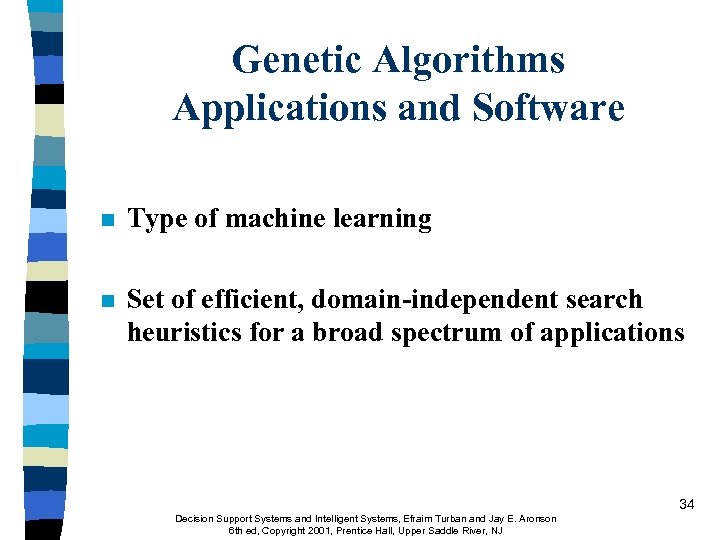 Genetic Algorithms Applications and Software

- Type of machine learning

- Set of efficient, domain-independent search heuristics for a broad spectrum of applications

34

Decision Support Systems and Intelligent Systems, Efraim Turban and Jay E. Aronson
6th ed, Copyright 2001, Prentice Hall, Upper Saddle River, NJ